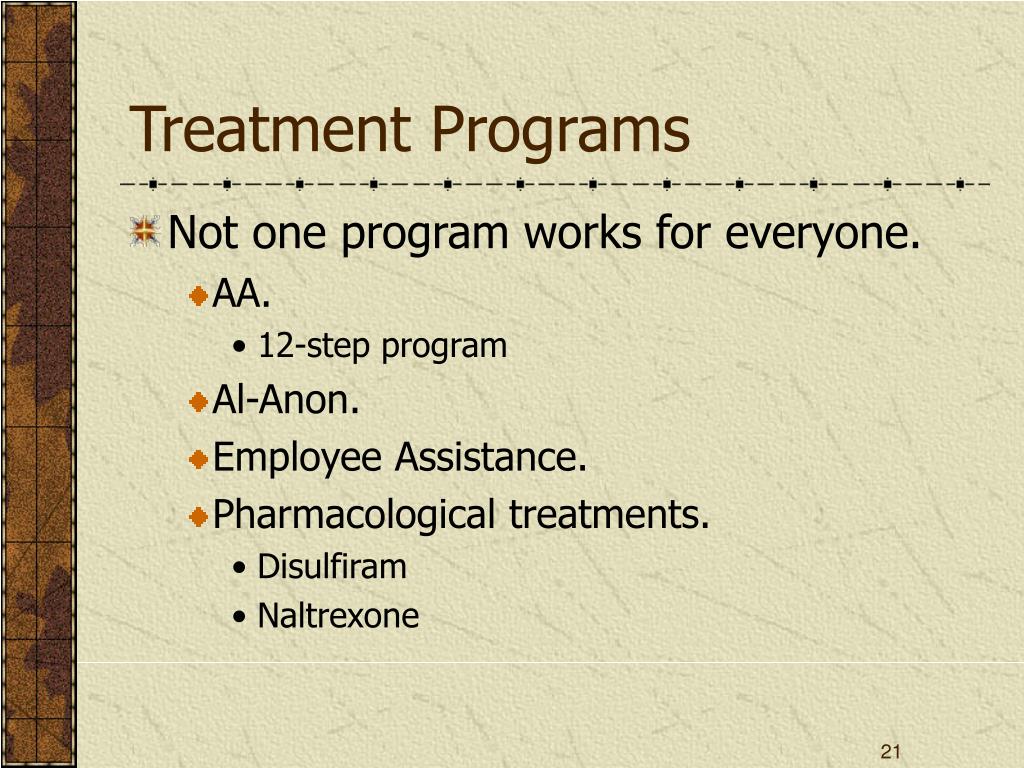 Treatment Programs

Not one program works for everyone.

AA.

• 12-step program

Al-Anon.

Employee Assistance.

Pharmacological treatments.

• Disulfiram

• Naltrexone

21